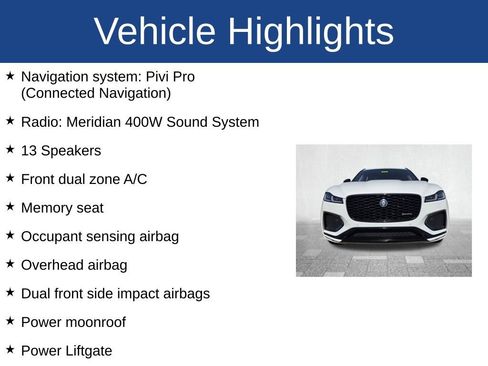 Vehicle Highlights

★ Navigation system: Pivi Pro (Connected Navigation)

★ Radio: Meridian 400W Sound System

★ 13 Speakers

★ Front dual zone A/C

★ Memory seat

★ Occupant sensing airbag

★ Overhead airbag

★ Dual front side impact airbags

★ Power moonroof

★ Power Liftgate